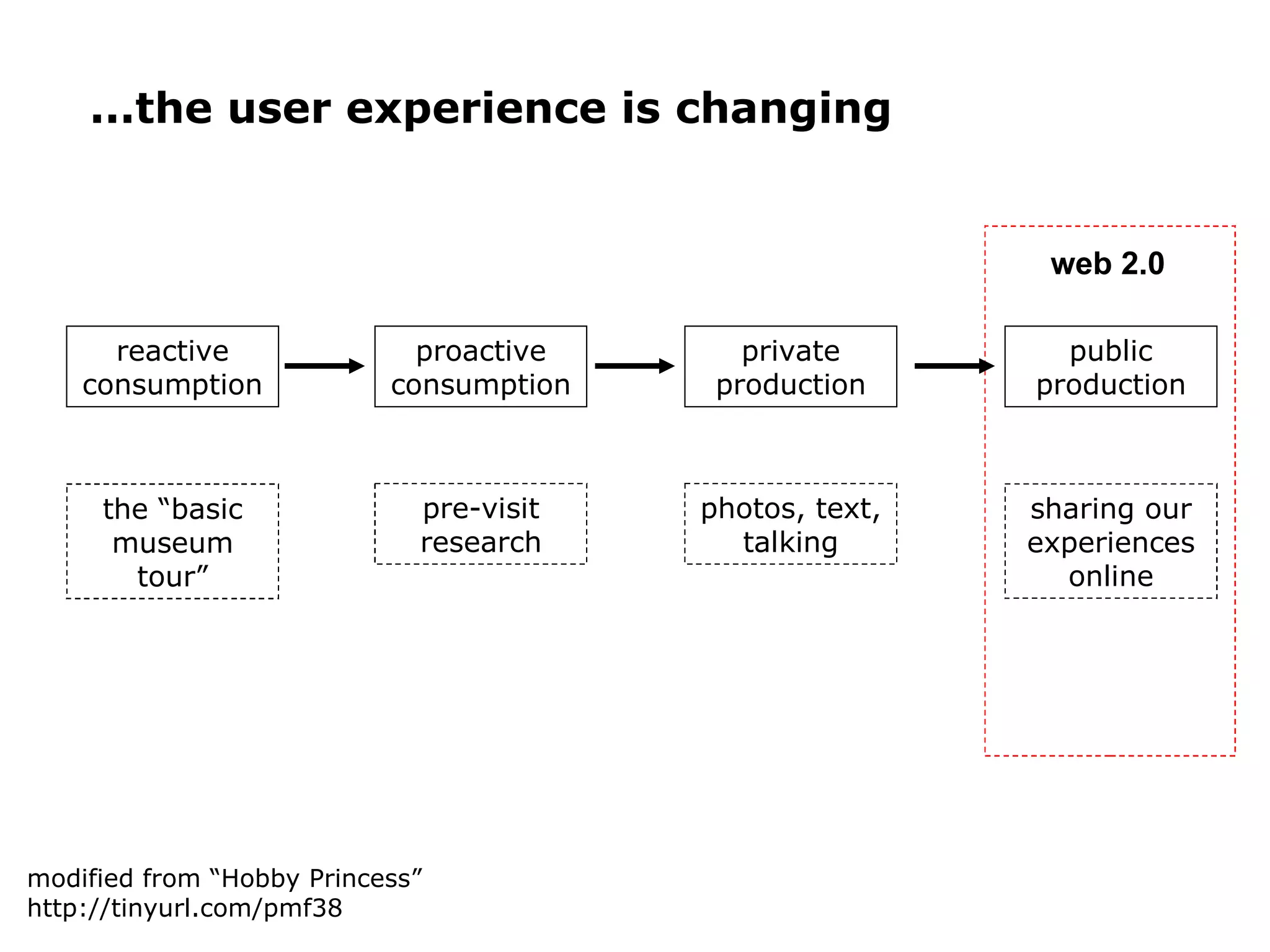 ...the user experience is changing

web 2.0

reactive consumption

proactive consumption

private production

public production

the “basic museum tour”

pre-visit research

photos, text, talking

sharing our experiences online

modified from “Hobby Princess”
http://tinyurl.com/pmf38